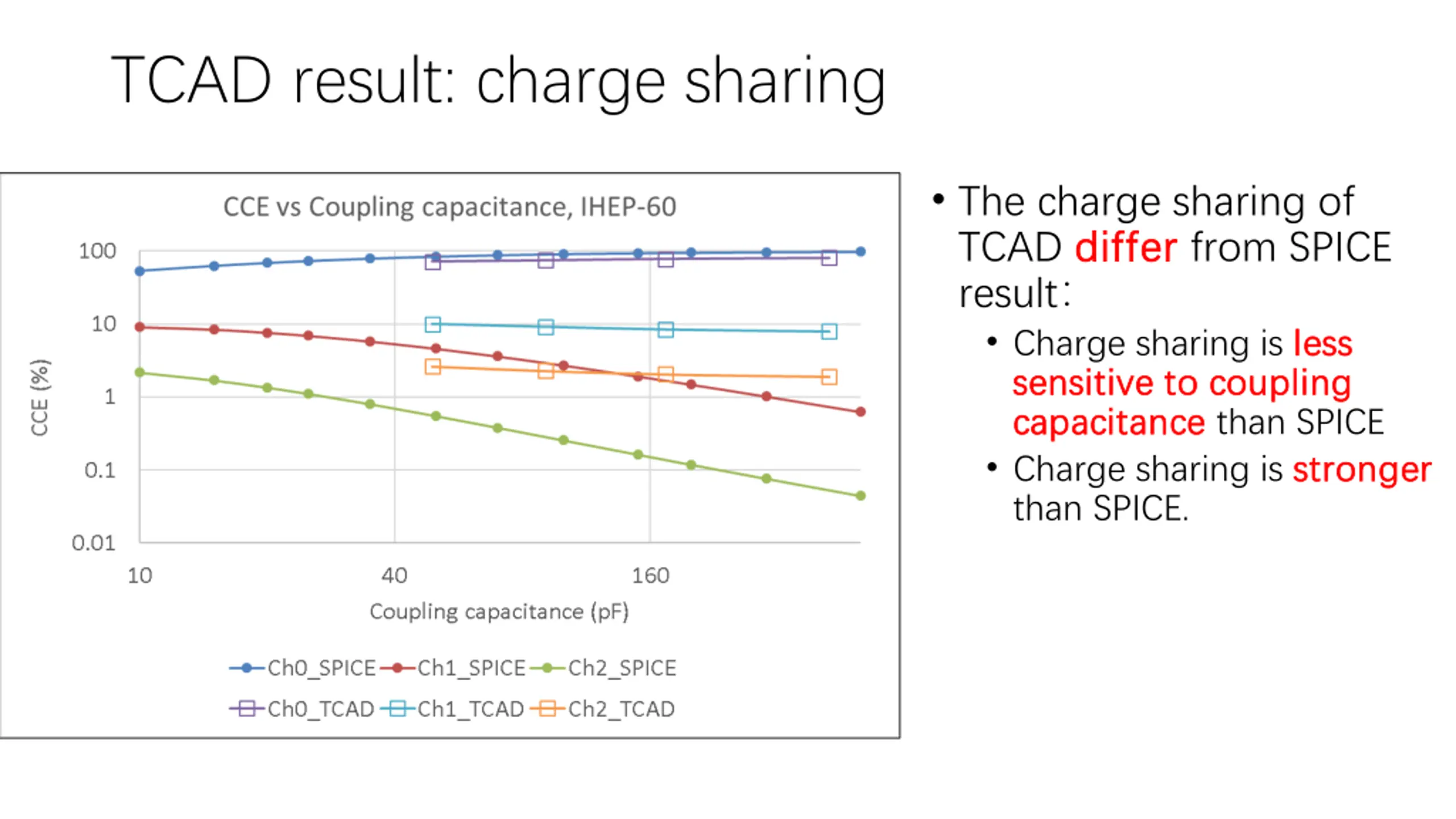 TCAD result: charge sharing

CCE vs Coupling capacitance, IHEP-60

100
10
1
0.1
0.01

CCE (%)

10
40
160

Coupling capacitance (pF)

Ch0_SPICE Ch1_SPICE Ch2_SPICE
Ch0_TCAD Ch1_TCAD Ch2_TCAD

• The charge sharing of TCAD differ from SPICE result:
  • Charge sharing is less sensitive to coupling capacitance than SPICE
  • Charge sharing is stronger than SPICE.